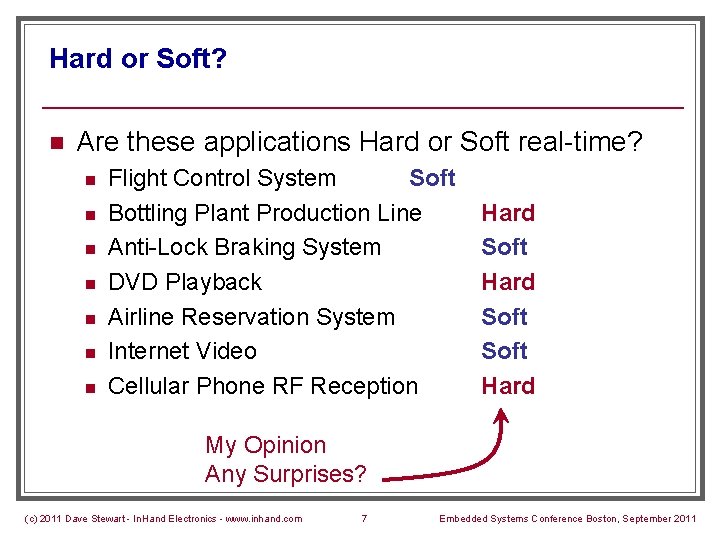 Hard or Soft?

Are these applications Hard or Soft real-time?

Flight Control System Soft

Bottling Plant Production Line Hard

Anti-Lock Braking System Soft

DVD Playback Hard

Airline Reservation System Soft

Internet Video Soft

Cellular Phone RF Reception Hard

My Opinion
Any Surprises?

(c) 2011 Dave Stewart - InHand Electronics - www.inhand.com 7 Embedded Systems Conference Boston, September 2011